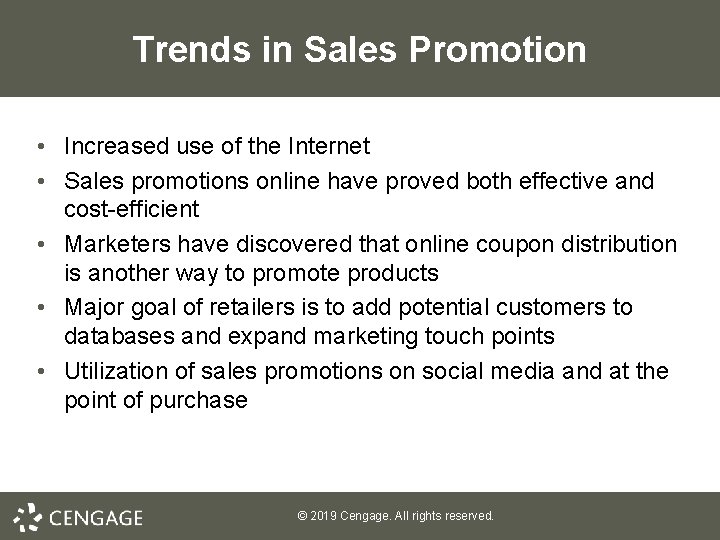 Trends in Sales Promotion

• Increased use of the Internet
• Sales promotions online have proved both effective and cost-efficient
• Marketers have discovered that online coupon distribution is another way to promote products
• Major goal of retailers is to add potential customers to databases and expand marketing touch points
• Utilization of sales promotions on social media and at the point of purchase

CENGAGE

© 2019 Cengage. All rights reserved.